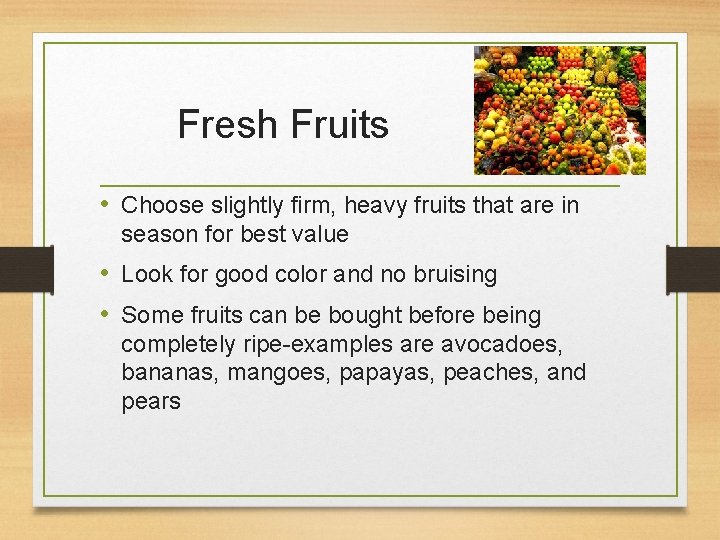 Fresh Fruits

• Choose slightly firm, heavy fruits that are in season for best value

• Look for good color and no bruising

• Some fruits can be bought before being completely ripe-examples are avocadoes, bananas, mangoes, papayas, peaches, and pears